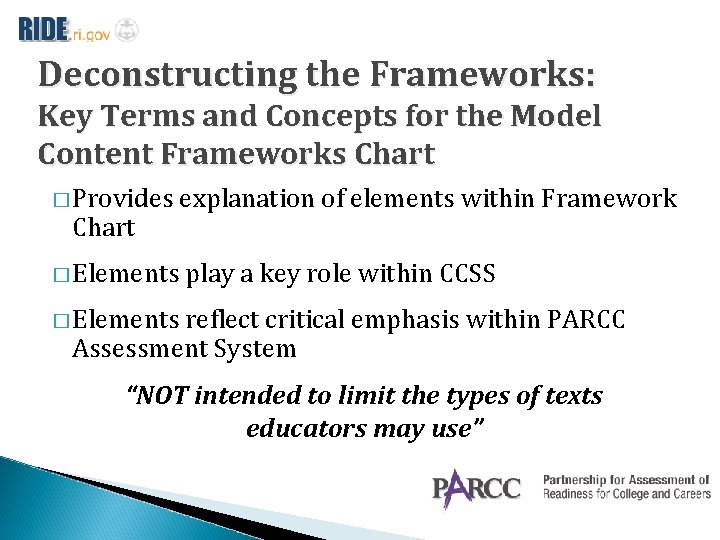 RIDE.ri.gov

Deconstructing the Frameworks:
Key Terms and Concepts for the Model Content Frameworks Chart

□ Provides explanation of elements within Framework Chart

□ Elements play a key role within CCSS

□ Elements reflect critical emphasis within PARCC Assessment System

"NOT intended to limit the types of texts educators may use"

PARCC Partnership for Assessment of Readiness for College and Careers